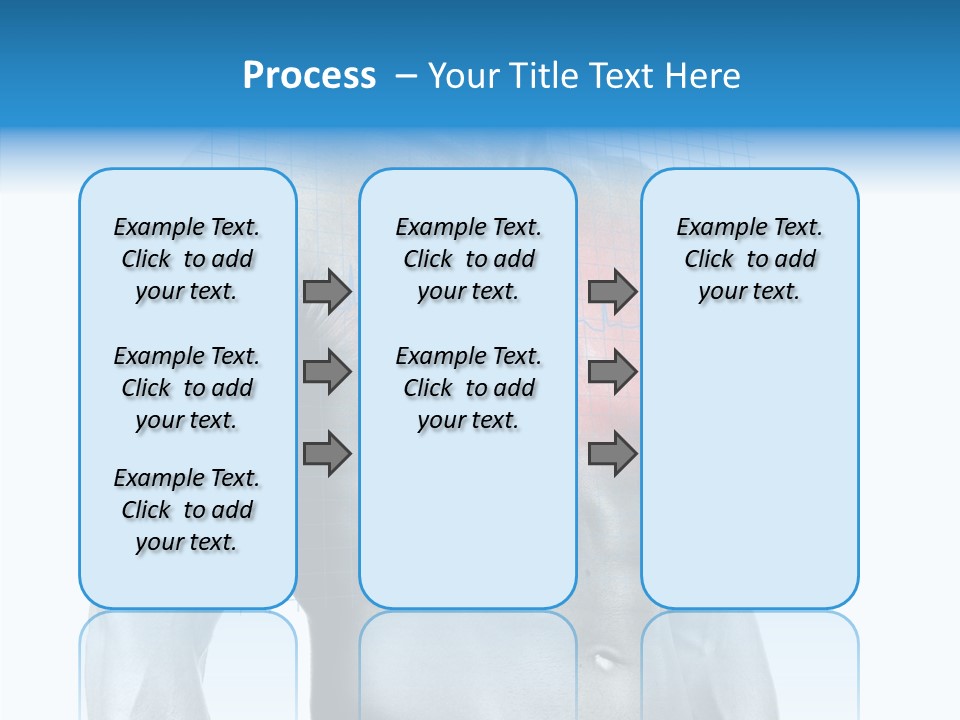 Process – Your Title Text Here

Example Text. Click to add your text.

Example Text. Click to add your text.

Example Text. Click to add your text.

Example Text. Click to add your text.

Example Text. Click to add your text.

Example Text. Click to add your text.